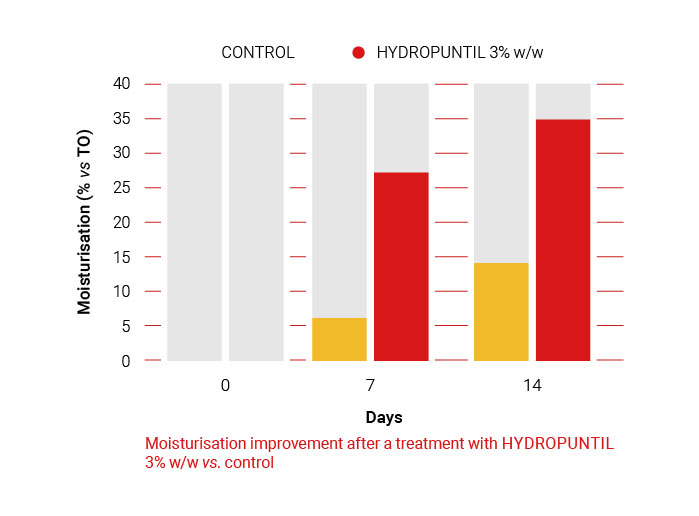 CONTROL HYDROPUNTIL 3% w/w

Moisturisation (% vs TO)

40
35
30
25
20
15
10
5
0

0 7 14

Days

Moisturisation improvement after a treatment with HYDROPUNTIL 3% w/w vs. control